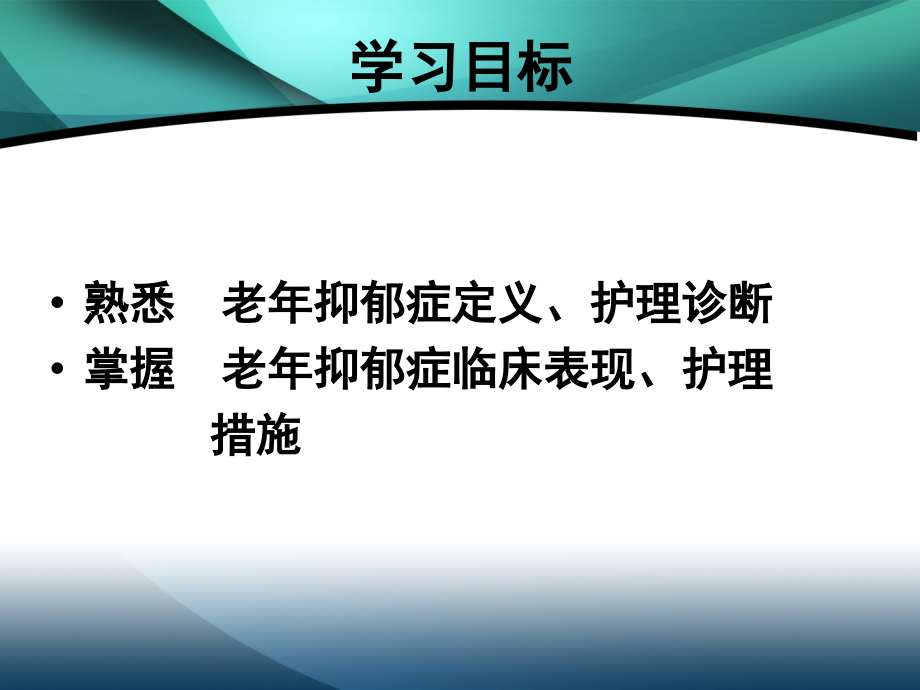 学习目标

• 熟悉　老年抑郁症定义、护理诊断
• 掌握　老年抑郁症临床表现、护理措施